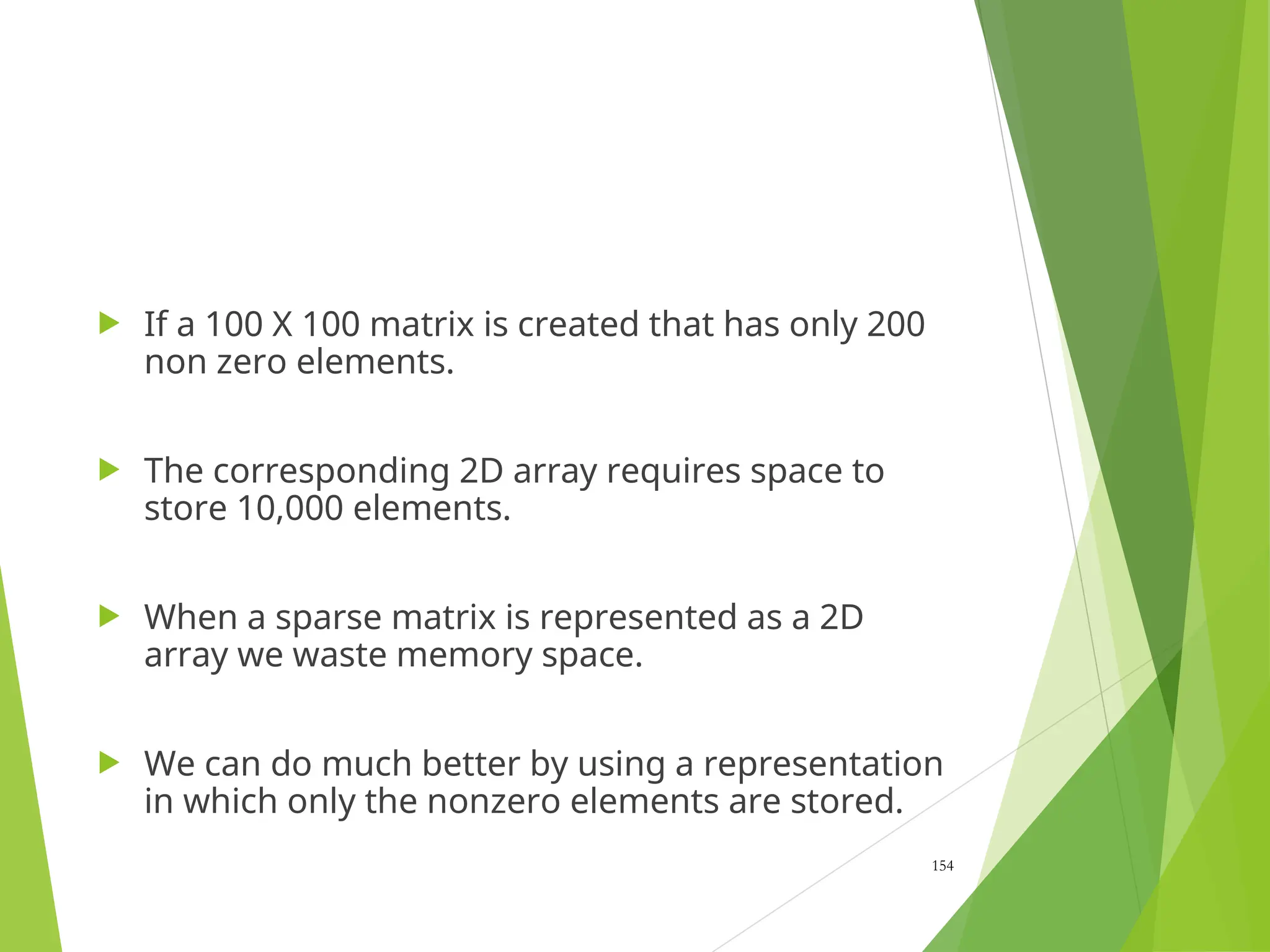 If a 100 X 100 matrix is created that has only 200 non zero elements.

The corresponding 2D array requires space to store 10,000 elements.

When a sparse matrix is represented as a 2D array we waste memory space.

We can do much better by using a representation in which only the nonzero elements are stored.

154